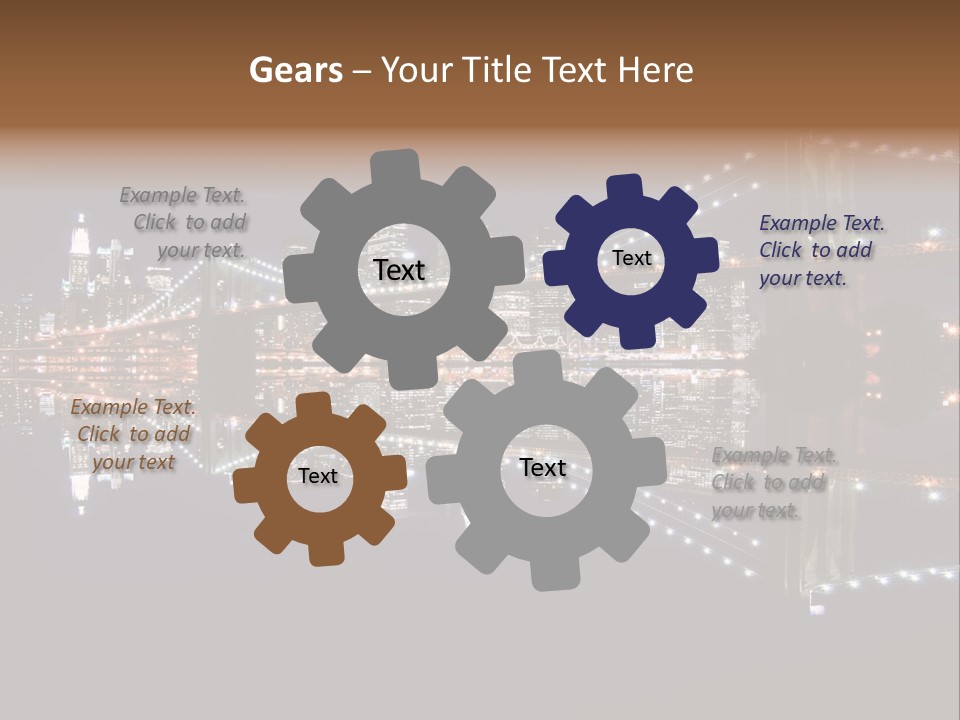 Gears – Your Title Text Here

Example Text. Click to add your text.

Text

Text

Example Text. Click to add your text.

Example Text. Click to add your text

Text

Text

Example Text. Click to add your text.